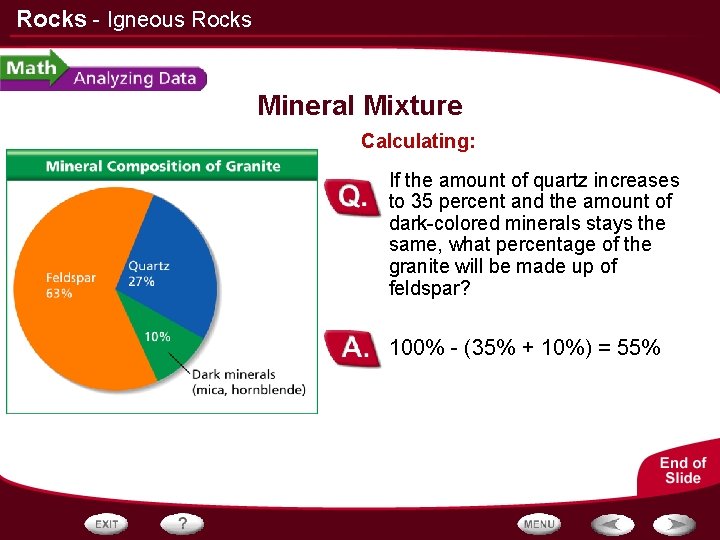 Rocks - Igneous Rocks

Math Analyzing Data

Mineral Mixture

Calculating:

Mineral Composition of Granite

Feldspar 63%

Quartz 27%

10%

Dark minerals (mica, hornblende)

Q. If the amount of quartz increases to 35 percent and the amount of dark-colored minerals stays the same, what percentage of the granite will be made up of feldspar?

A. 100% - (35% + 10%) = 55%

End of Slide

EXIT

?

MENU